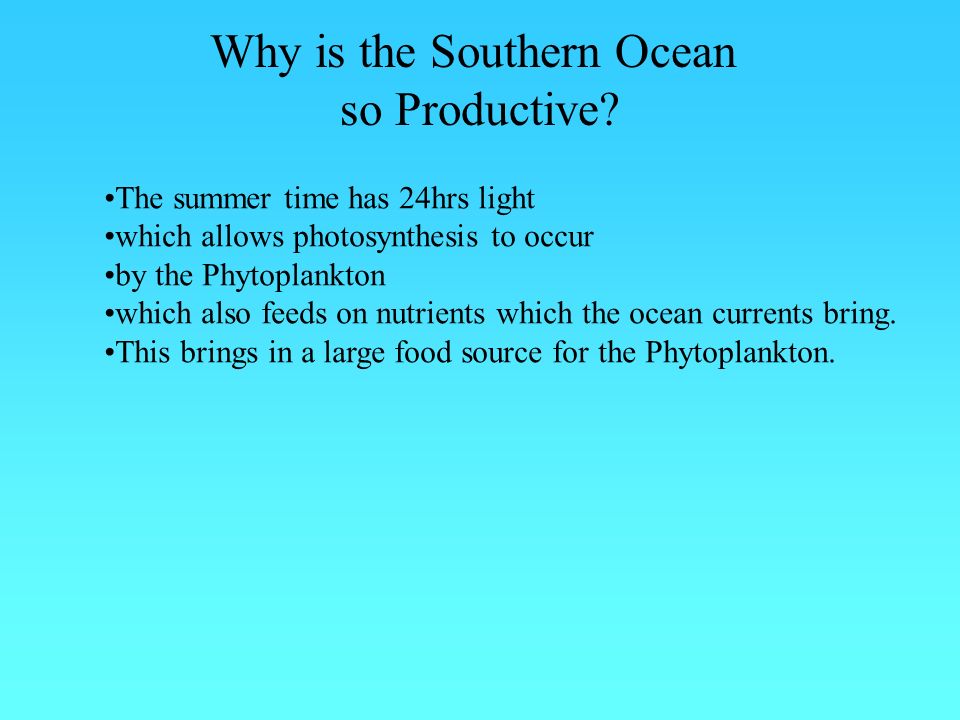 Why is the Southern Ocean so Productive?

•The summer time has 24hrs light
•which allows photosynthesis to occur
•by the Phytoplankton
•which also feeds on nutrients which the ocean currents bring.
•This brings in a large food source for the Phytoplankton.